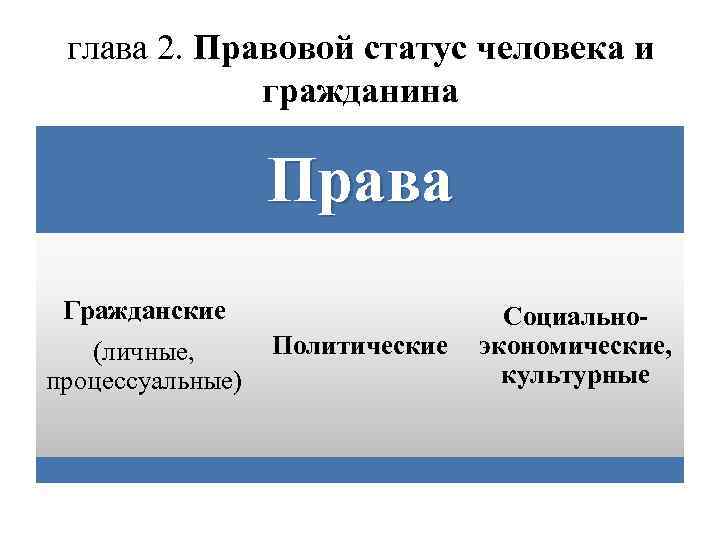 глава 2. Правовой статус человека и гражданина

Права

Гражданские
(личные, процессуальные)

Политические

Социально-экономические, культурные